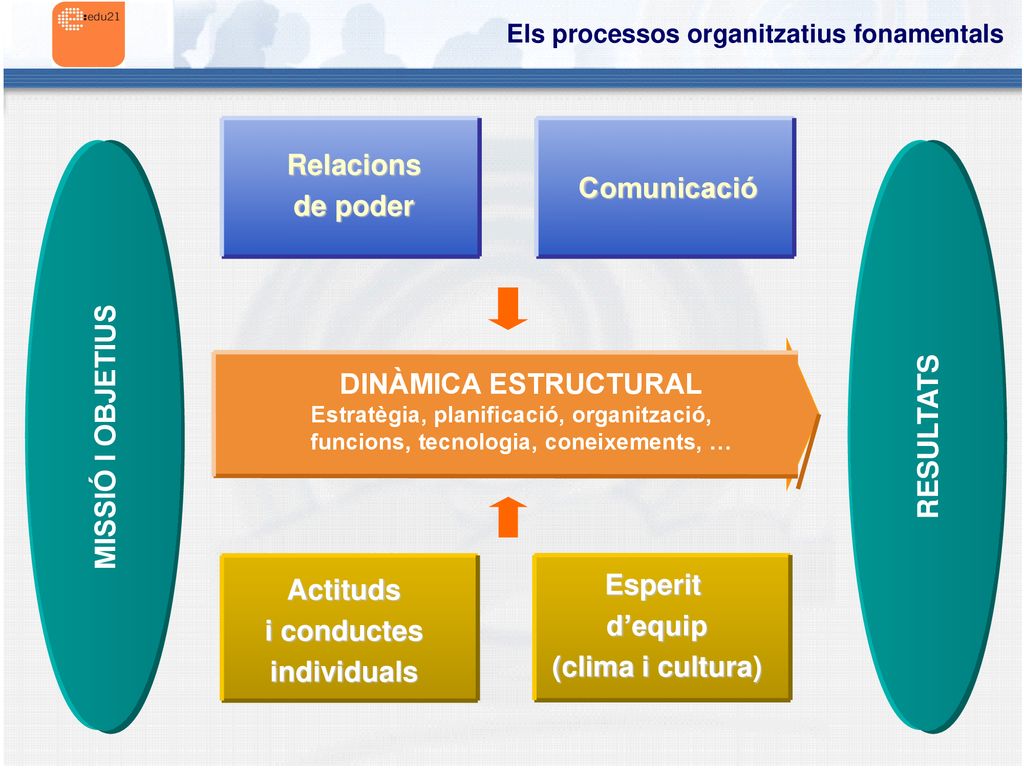 edu21

Els processos organitzatius fonamentals

MISSIÓ I OBJETIUS

Relacions de poder

Comunicació

DINÀMICA ESTRUCTURAL
Estratègia, planificació, organització, funcions, tecnologia, coneixements, …

Actituds i conductes individuals

Esperit d'equip (clima i cultura)

RESULTATS